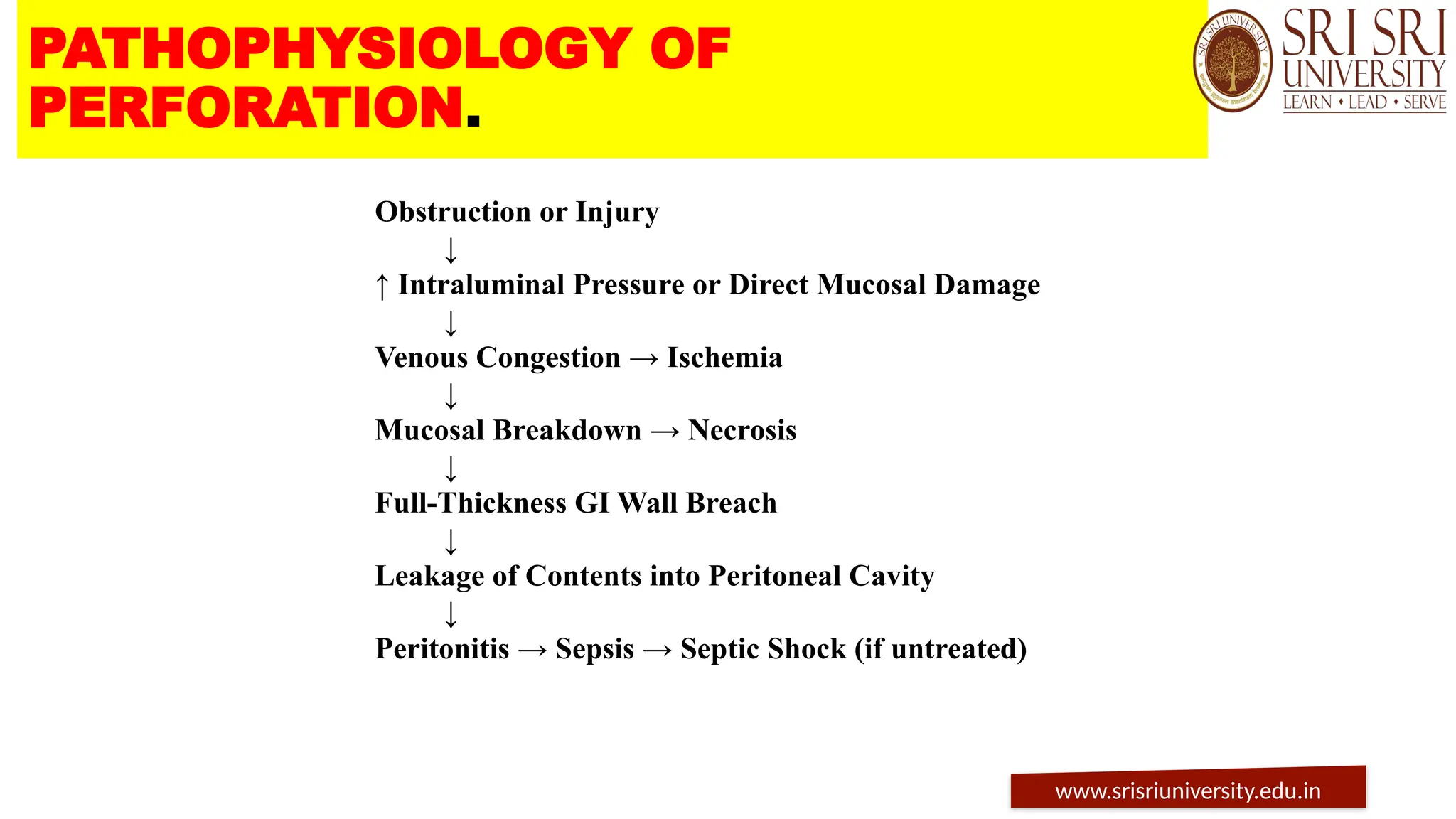 PATHOPHYSIOLOGY OF PERFORATION.

SRI SRI UNIVERSITY
SRI SRI UNIVERSITY
LEARN • LEAD • SERVE

Obstruction or Injury
↓
↑ Intraluminal Pressure or Direct Mucosal Damage
↓
Venous Congestion → Ischemia
↓
Mucosal Breakdown → Necrosis
↓
Full-Thickness GI Wall Breach
↓
Leakage of Contents into Peritoneal Cavity
↓
Peritonitis → Sepsis → Septic Shock (if untreated)

www.srisriuniversity.edu.in